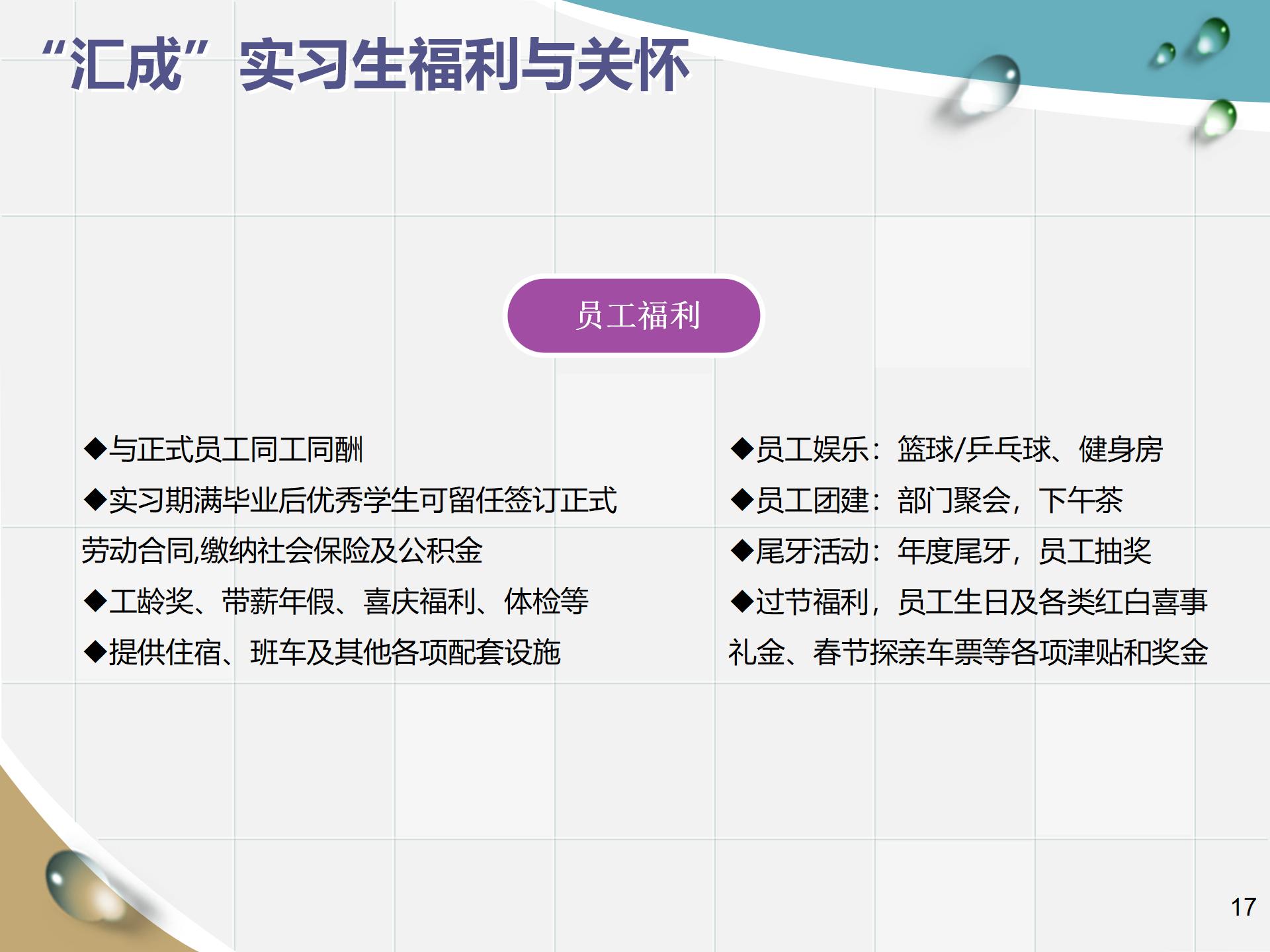 “汇成”实习生福利与关怀

员工福利

◆与正式员工同工同酬

◆实习期满毕业后优秀学生可留任签订正式劳动合同,缴纳社会保险及公积金

◆工龄奖、带薪年假、喜庆福利、体检等

◆提供住宿、班车及其他各项配套设施

◆员工娱乐：篮球/乒乓球、健身房

◆员工团建：部门聚会，下午茶

◆尾牙活动：年度尾牙，员工抽奖

◆过节福利，员工生日及各类红白喜事礼金、春节探亲车票等各项津贴和奖金

17